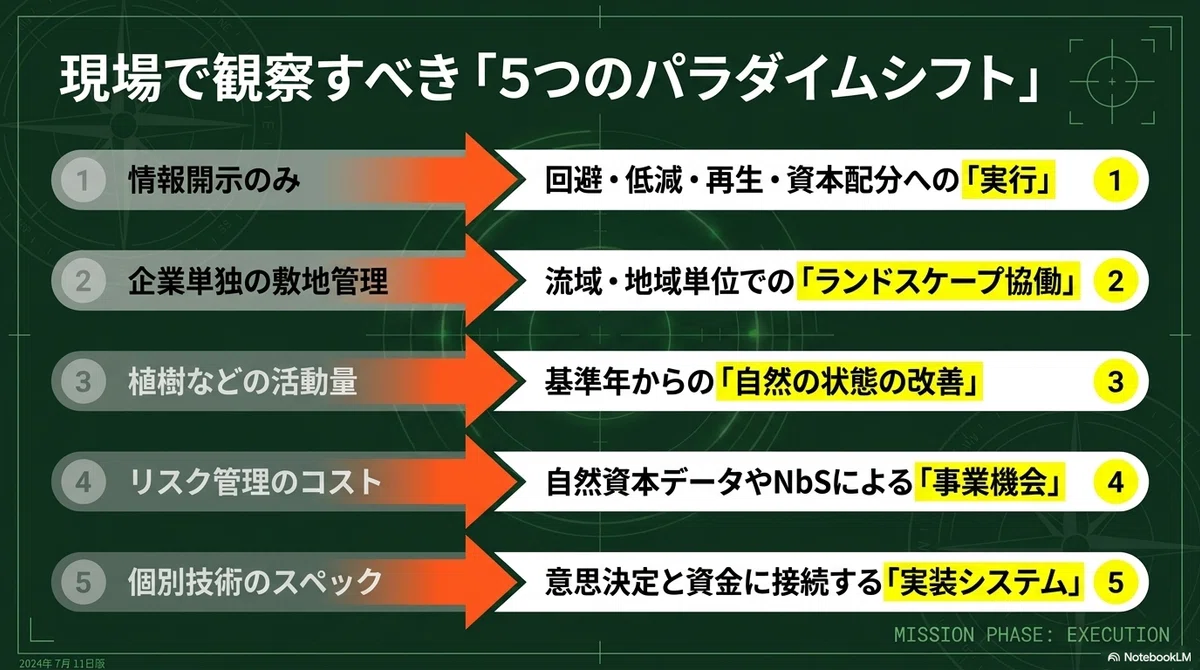 現場で観察すべき「5つのパラダイムシフト」

1 情報開示のみ
回避・低減・再生・資本配分への「実行」 1

2 企業単独の敷地管理
流域・地域単位での「ランドスケープ協働」 2

3 植樹などの活動量
基準年からの「自然の状態の改善」 3

4 リスク管理のコスト
自然資本データやNbSによる「事業機会」 4

5 個別技術のスペック
意思決定と資金に接続する「実装システム」 5

MISSION PHASE: EXECUTION

2024年 7月 11日版

NotebookLM